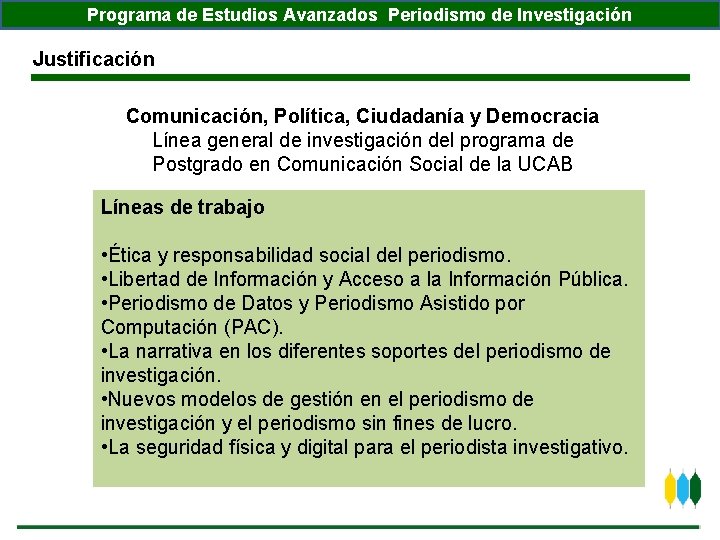 Programa de Estudios Avanzados Periodismo de Investigación

Justificación

Comunicación, Política, Ciudadanía y Democracia
Línea general de investigación del programa de Postgrado en Comunicación Social de la UCAB

Líneas de trabajo

•Ética y responsabilidad social del periodismo.
•Libertad de Información y Acceso a la Información Pública.
•Periodismo de Datos y Periodismo Asistido por Computación (PAC).
•La narrativa en los diferentes soportes del periodismo de investigación.
•Nuevos modelos de gestión en el periodismo de investigación y el periodismo sin fines de lucro.
•La seguridad física y digital para el periodista investigativo.